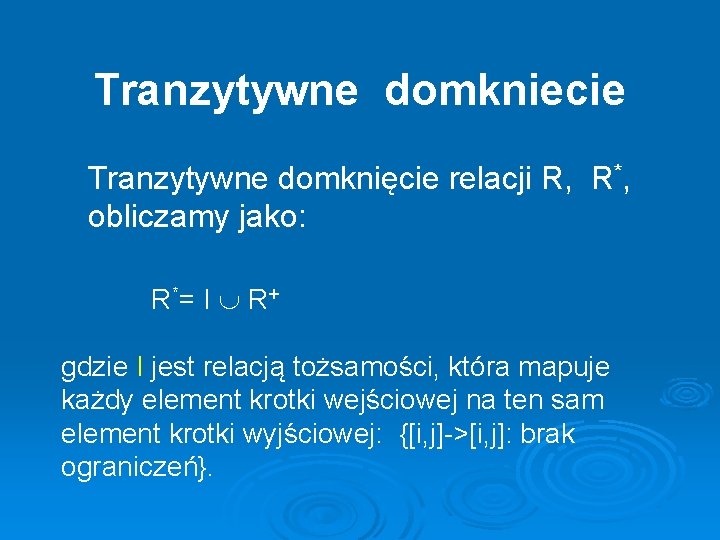 Tranzytywne domkniecie

Tranzytywne domknięcie relacji R, $R^*$, obliczamy jako:

$R^* = I \cup R^+$

gdzie I jest relacją tożsamości, która mapuje każdy element krotki wejściowej na ten sam element krotki wyjściowej: {[i,j]->[i,j]: brak ograniczeń}.